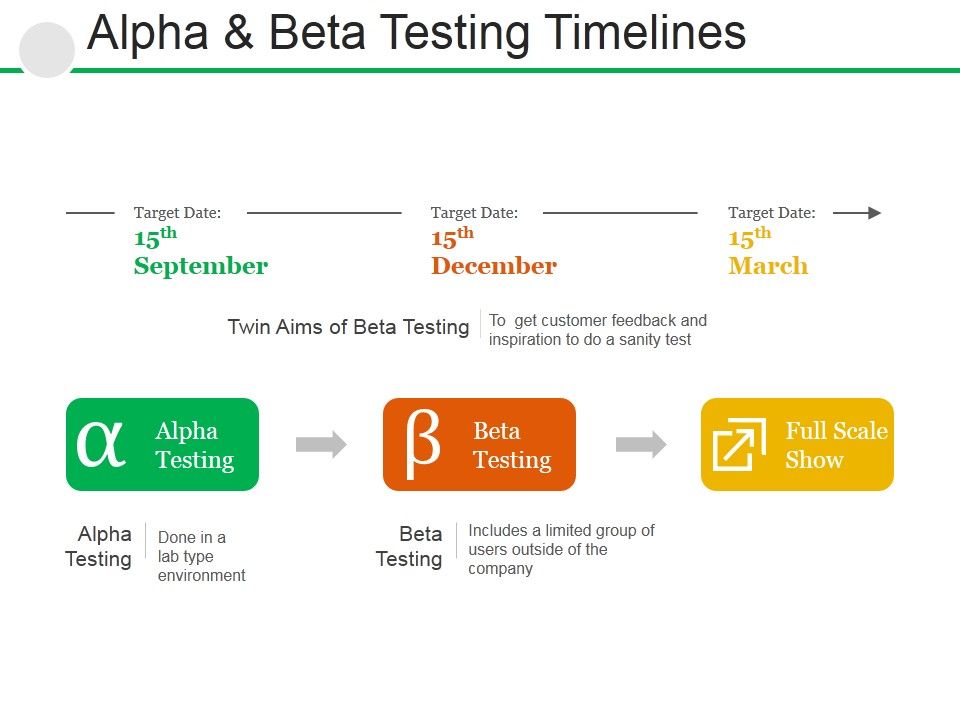 Alpha & Beta Testing Timelines

Target Date:
15th
September

Target Date:
15th
December

Target Date:
15th
March

Twin Aims of Beta Testing

To get customer feedback and inspiration to do a sanity test

α Alpha Testing

β Beta Testing

Full Scale Show

Alpha Testing

Done in a lab type environment

Beta Testing

Includes a limited group of users outside of the company